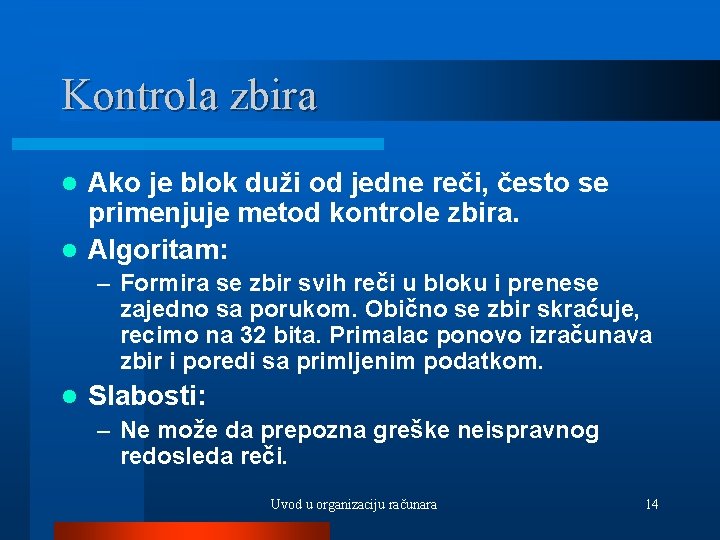 Kontrola zbira

- Ako je blok duži od jedne reči, često se primenjuje metod kontrole zbira.
- Algoritam:
  – Formira se zbir svih reči u bloku i prenese zajedno sa porukom. Obično se zbir skraćuje, recimo na 32 bita. Primalac ponovo izračunava zbir i poredi sa primljenim podatkom.
- Slabosti:
  – Ne može da prepozna greške neispravnog redosleda reči.

Uvod u organizaciju računara

14